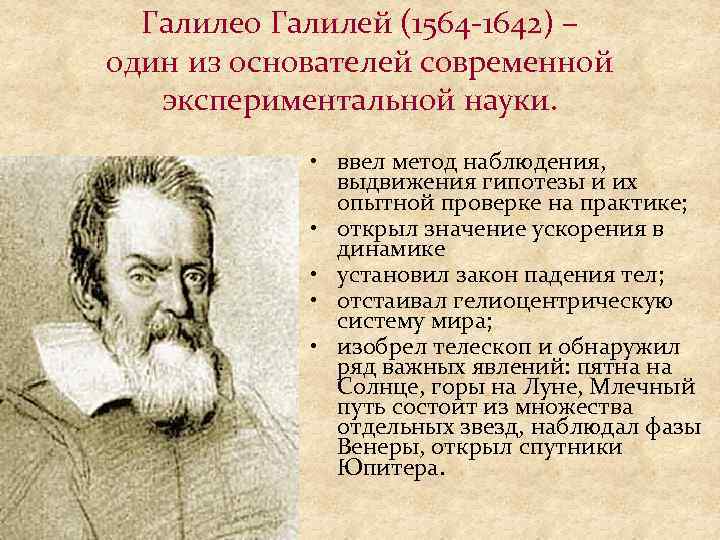 Галилео Галилей (1564-1642) – один из основателей современной экспериментальной науки.

• ввел метод наблюдения, выдвижения гипотезы и их опытной проверке на практике;
• открыл значение ускорения в динамике
• установил закон падения тел;
• отстаивал гелиоцентрическую систему мира;
• изобрел телескоп и обнаружил ряд важных явлений: пятна на Солнце, горы на Луне, Млечный путь состоит из множества отдельных звезд, наблюдал фазы Венеры, открыл спутники Юпитера.